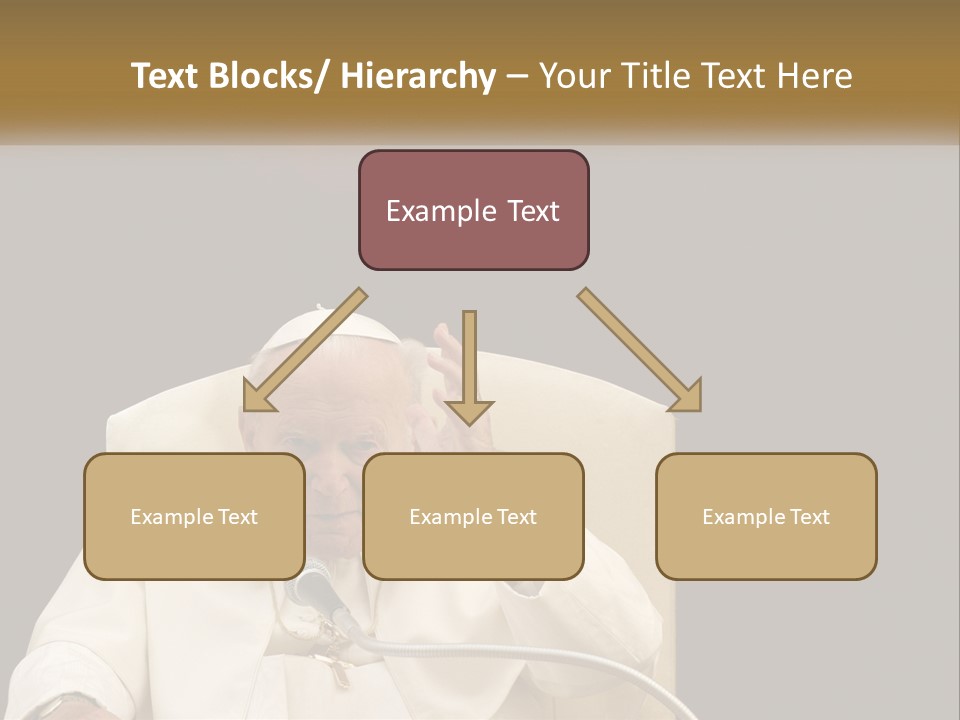 Text Blocks/ Hierarchy – Your Title Text Here

Example Text

Example Text

Example Text

Example Text